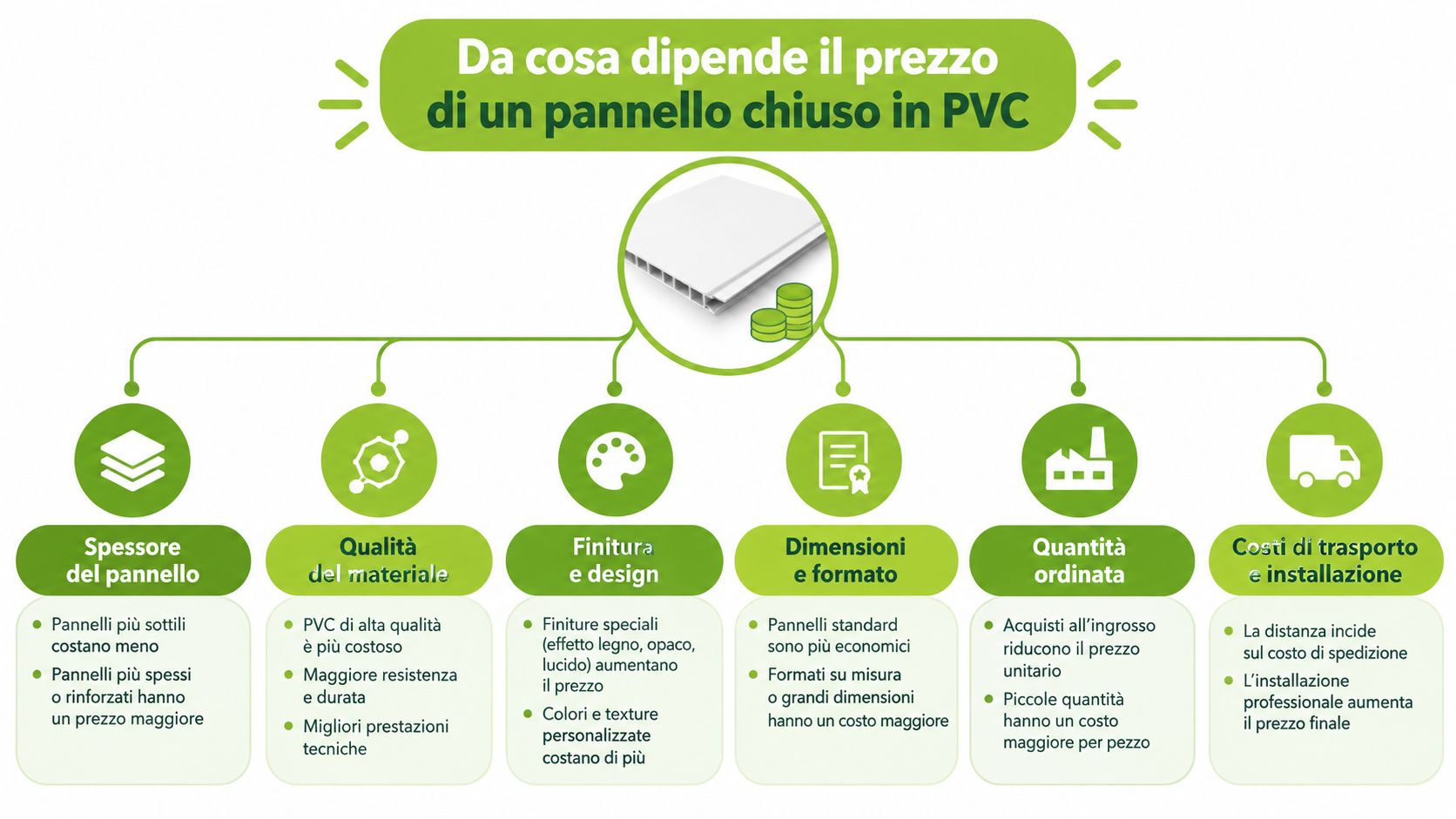 Da cosa dipende il prezzo di un pannello chiuso in PVC

Spessore del pannello
- Pannelli più sottili costano meno
- Pannelli più spessi o rinforzati hanno un prezzo maggiore

Qualità del materiale
- PVC di alta qualità è più costoso
- Maggiore resistenza e durata
- Migliori prestazioni tecniche

Finitura e design
- Finiture speciali (effetto legno, opaco, lucido) aumentano il prezzo
- Colori e texture personalizzate costano di più

Dimensioni e formato
- Pannelli standard sono più economici
- Formati su misura o grandi dimensioni hanno un costo maggiore

Quantità ordinata
- Acquisti all'ingrosso riducono il prezzo unitario
- Piccole quantità hanno un costo maggiore per pezzo

Costi di trasporto e installazione
- La distanza incide sul costo di spedizione
- L'installazione professionale aumenta il prezzo finale